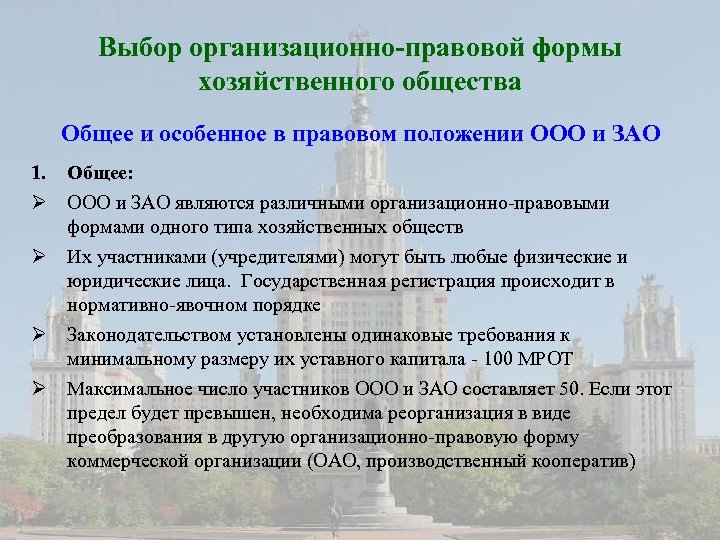 Выбор организационно-правовой формы хозяйственного общества

Общее и особенное в правовом положении ООО и ЗАО

1. Общее:

➢ ООО и ЗАО являются различными организационно-правовыми формами одного типа хозяйственных обществ

➢ Их участниками (учредителями) могут быть любые физические и юридические лица. Государственная регистрация происходит в нормативно-явочном порядке

➢ Законодательством установлены одинаковые требования к минимальному размеру их уставного капитала - 100 МРОТ

➢ Максимальное число участников ООО и ЗАО составляет 50. Если этот предел будет превышен, необходима реорганизация в виде преобразования в другую организационно-правовую форму коммерческой организации (ОАО, производственный кооператив)